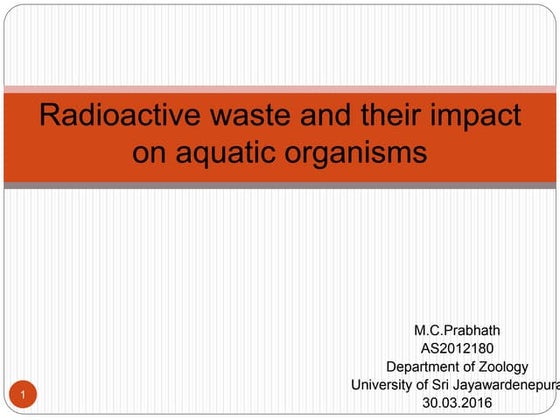 Radioactive waste and their impact on aquatic organisms

M.C.Prabhath
AS2012180
Department of Zoology
University of Sri Jayawardenepura
30.03.2016

1